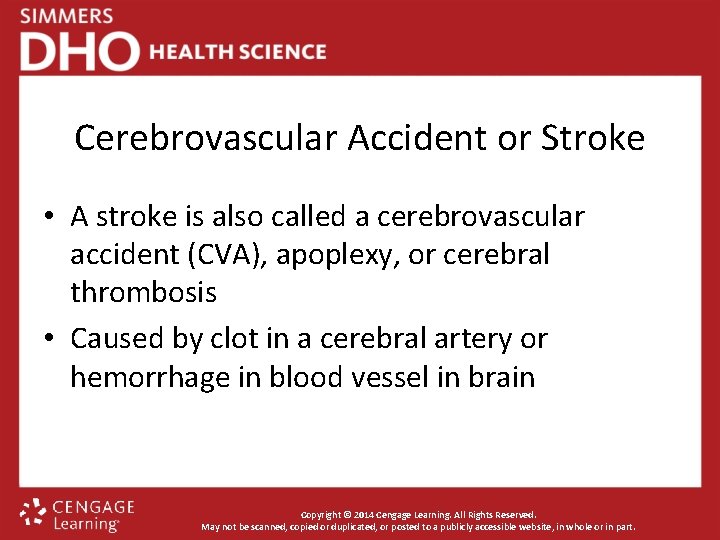 SIMMERS
DHO HEALTH SCIENCE

Cerebrovascular Accident or Stroke

• A stroke is also called a cerebrovascular accident (CVA), apoplexy, or cerebral thrombosis
• Caused by clot in a cerebral artery or hemorrhage in blood vessel in brain

CENGAGE Learning

Copyright © 2014 Cengage Learning. All Rights Reserved.
May not be scanned, copied or duplicated, or posted to a publicly accessible website, in whole or in part.